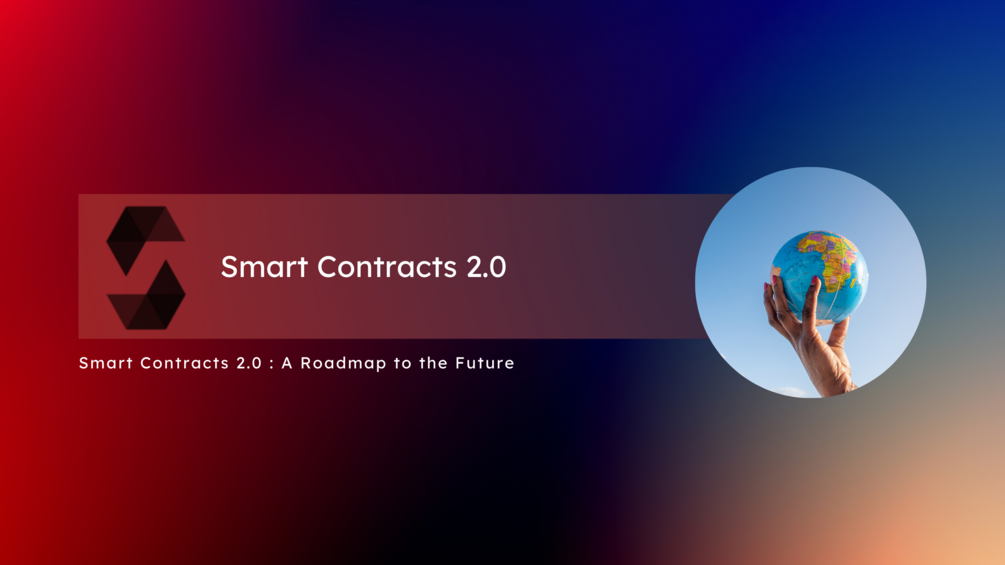 Smart Contracts 2.0

Smart Contracts 2.0 : A Roadmap to the Future